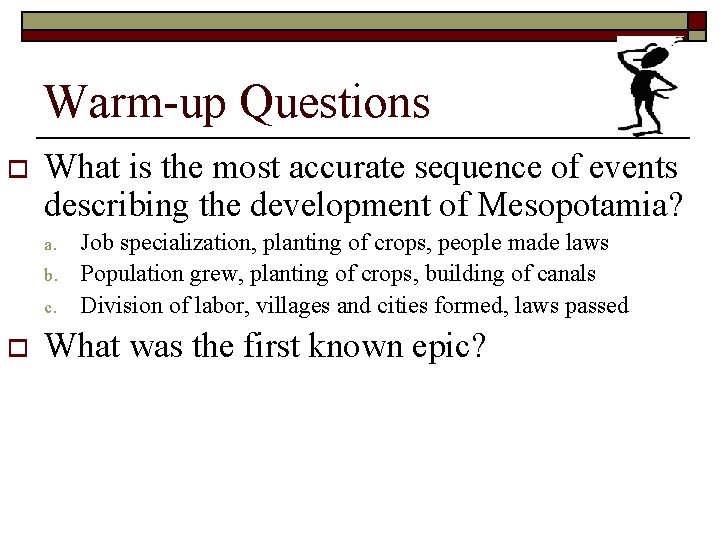 Warm-up Questions

What is the most accurate sequence of events describing the development of Mesopotamia?

a. Job specialization, planting of crops, people made laws
b. Population grew, planting of crops, building of canals
c. Division of labor, villages and cities formed, laws passed

What was the first known epic?